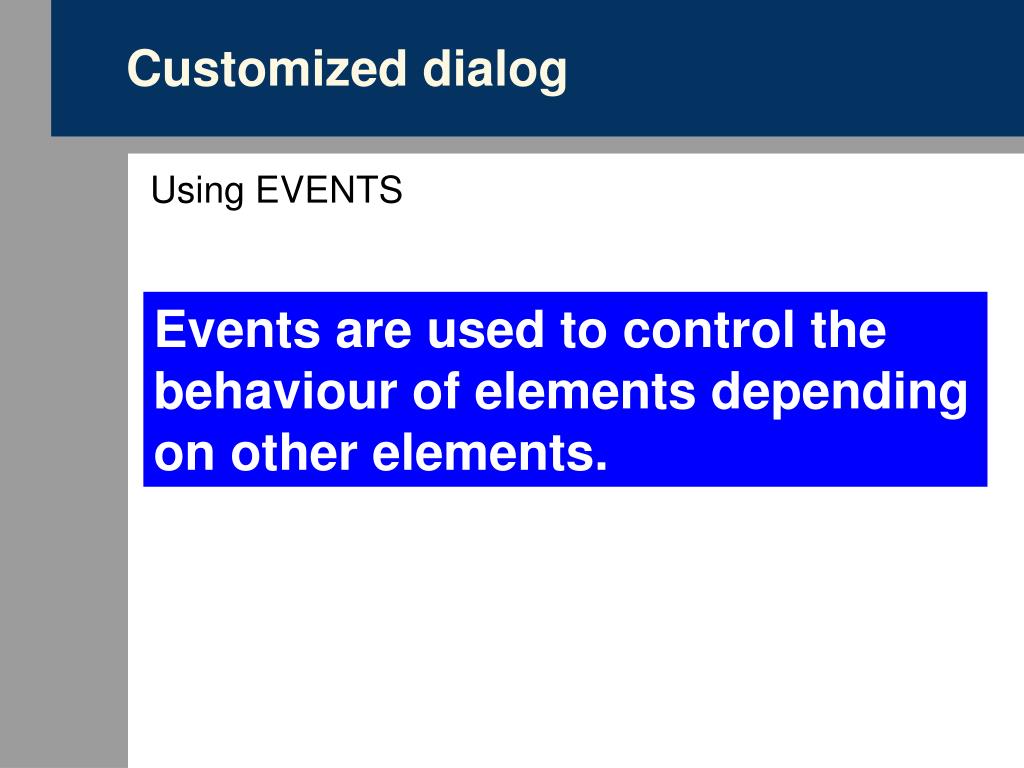 Customized dialog

Using EVENTS

Events are used to control the behaviour of elements depending on other elements.